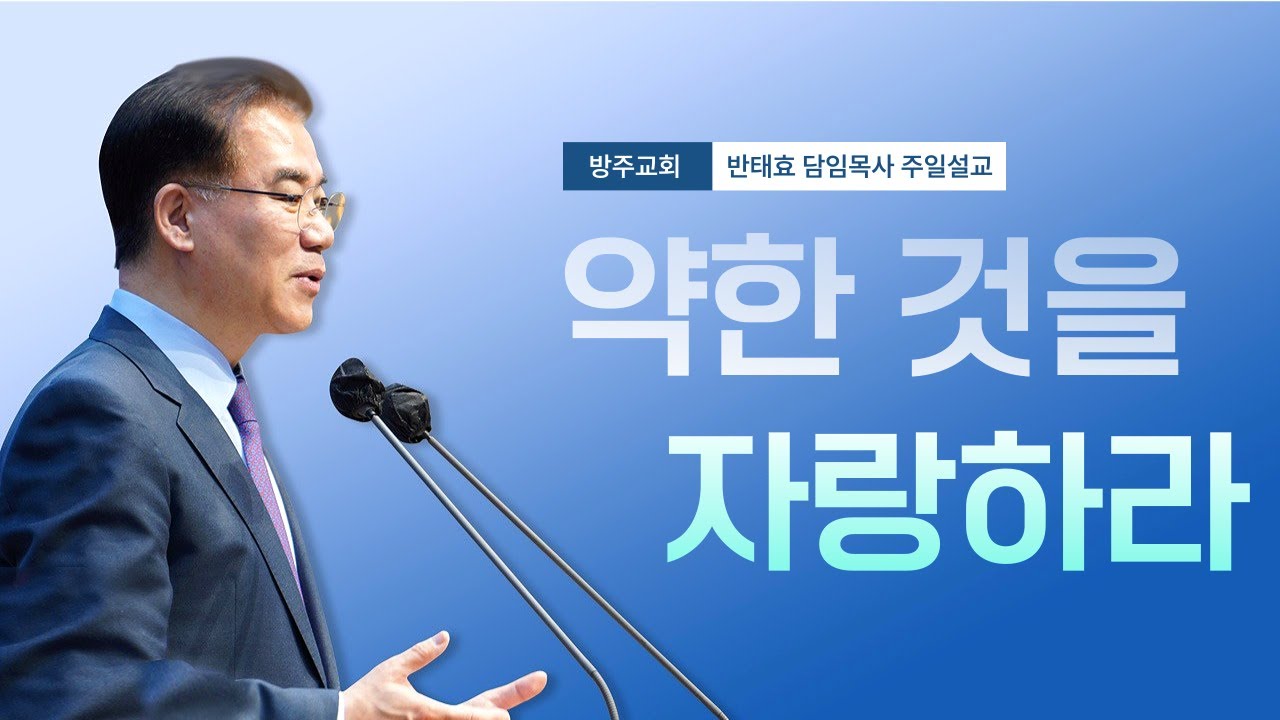 방주교회 반태효 담임목사 주일설교

약한 것을
자랑하라